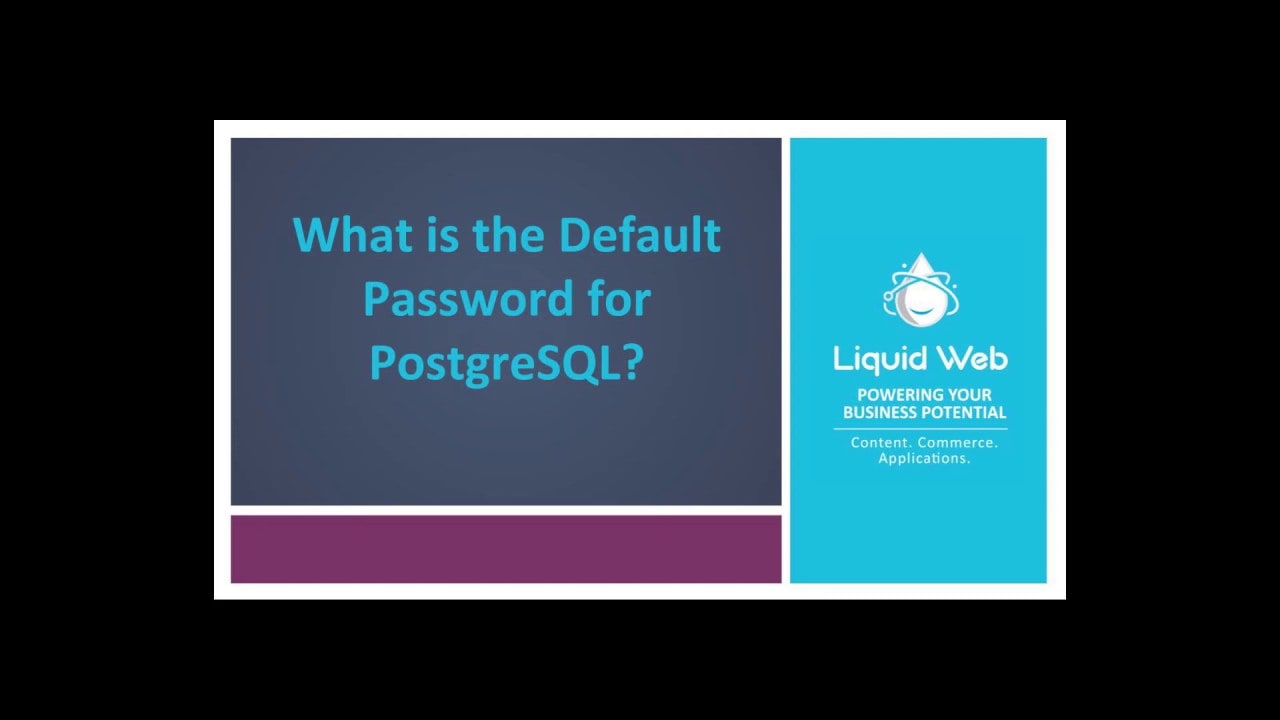 What is the Default Password for PostgreSQL?

Liquid Web
POWERING YOUR BUSINESS POTENTIAL
Content. Commerce. Applications.